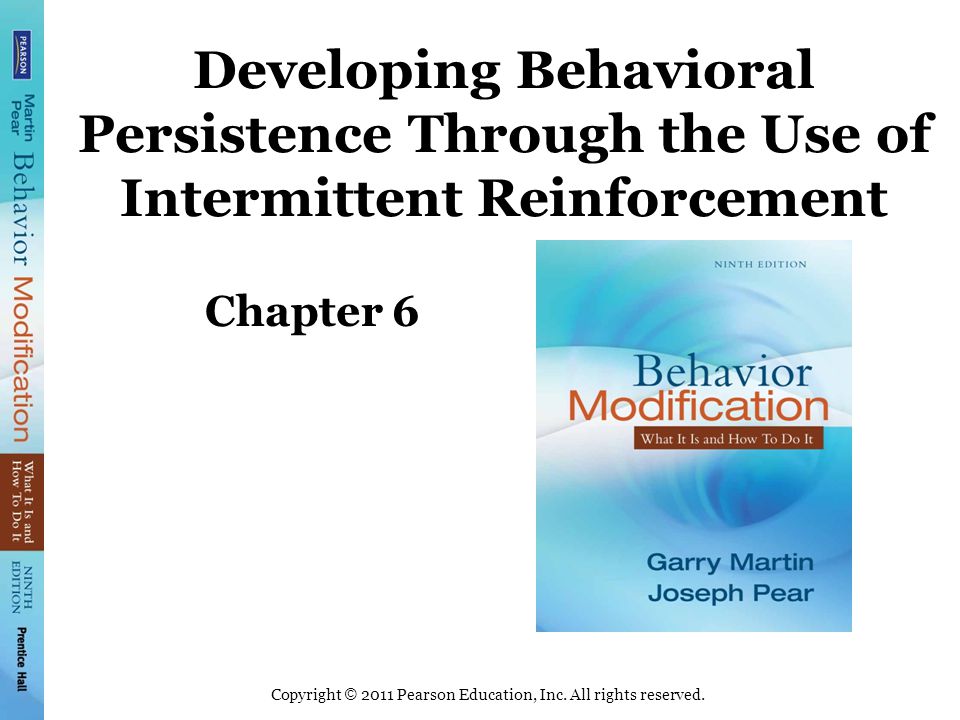 PEARSON

Martin Pear

Behavior Modification

What It Is and How To Do It

NINTH EDITION

Prentice Hall

Developing Behavioral Persistence Through the Use of Intermittent Reinforcement

Chapter 6

NINTH EDITION

Behavior Modification

What It Is and How To Do It

Garry Martin
Joseph Pear

Copyright © 2011 Pearson Education, Inc. All rights reserved.